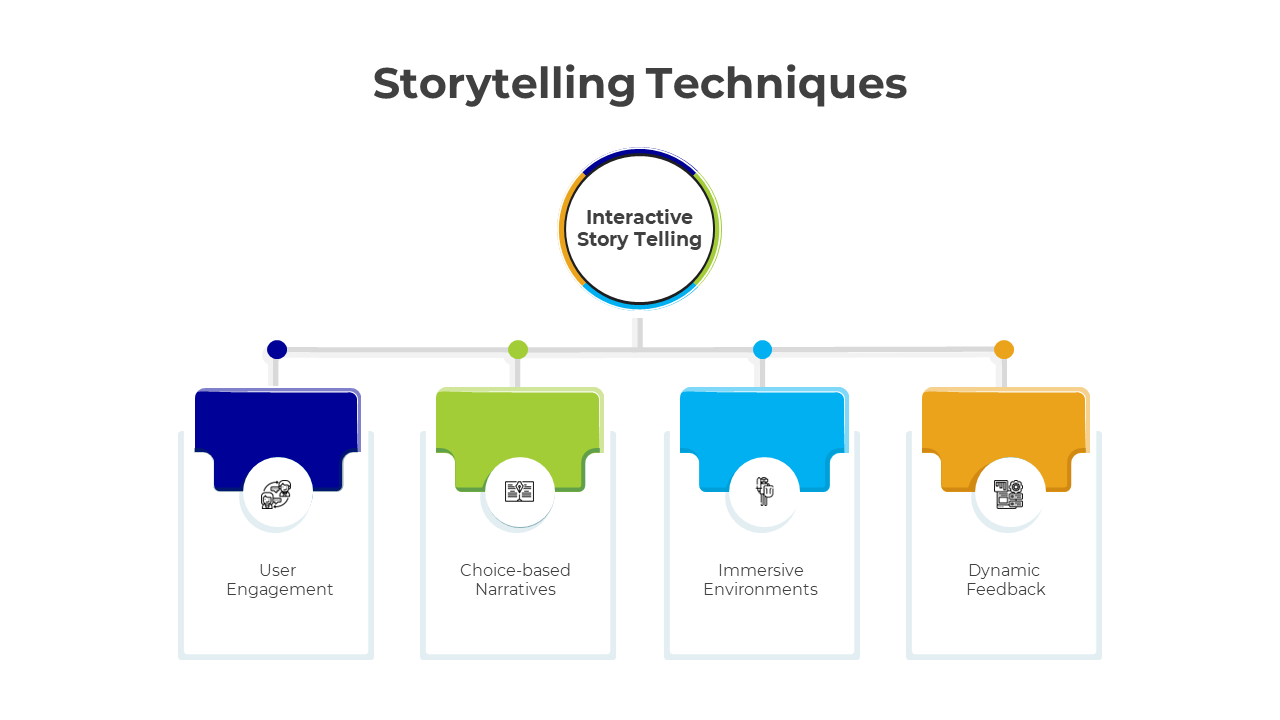 Storytelling Techniques

Interactive Story Telling

User Engagement

Choice-based Narratives

Immersive Environments

Dynamic Feedback